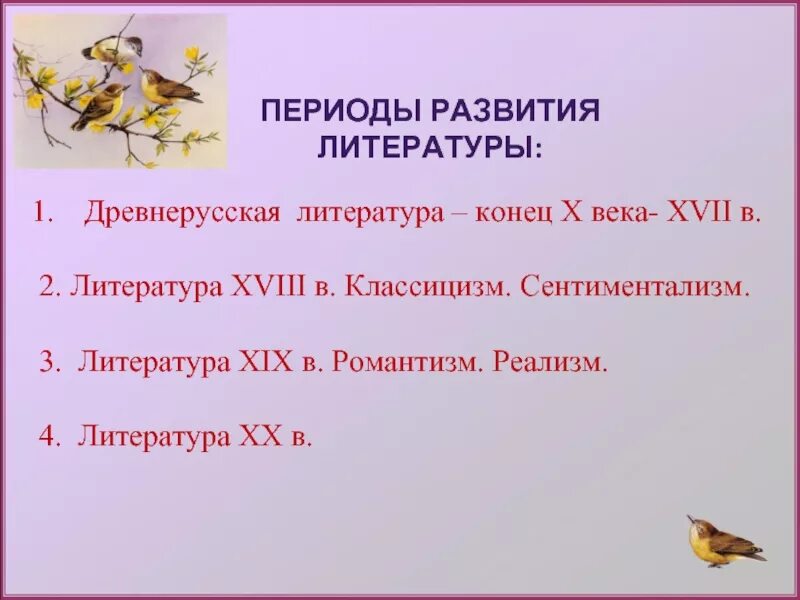 ПЕРИОДЫ РАЗВИТИЯ ЛИТЕРАТУРЫ:

1. Древнерусская литература – конец X века- XVII в.

2. Литература XVIII в. Классицизм. Сентиментализм.

3. Литература XIX в. Романтизм. Реализм.

4. Литература XX в.